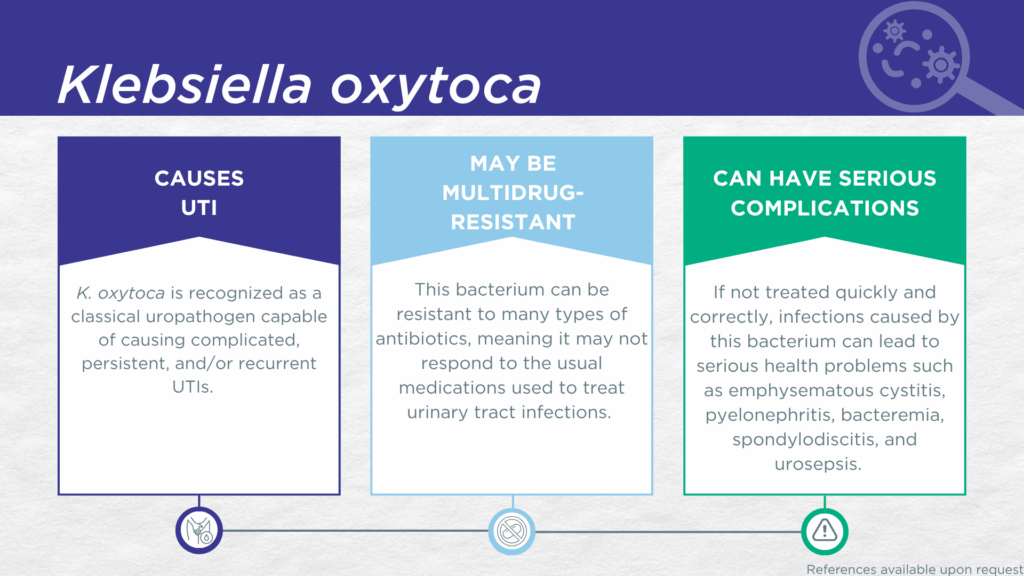 Klebsiella oxytoca

CAUSES UTI

K. oxytoca is recognized as a classical uropathogen capable of causing complicated, persistent, and/or recurrent UTIs.

MAY BE MULTIDRUG-RESISTANT

This bacterium can be resistant to many types of antibiotics, meaning it may not respond to the usual medications used to treat urinary tract infections.

CAN HAVE SERIOUS COMPLICATIONS

If not treated quickly and correctly, infections caused by this bacterium can lead to serious health problems such as emphysematous cystitis, pyelonephritis, bacteremia, spondylodiscitis, and urosepsis.

References available upon request